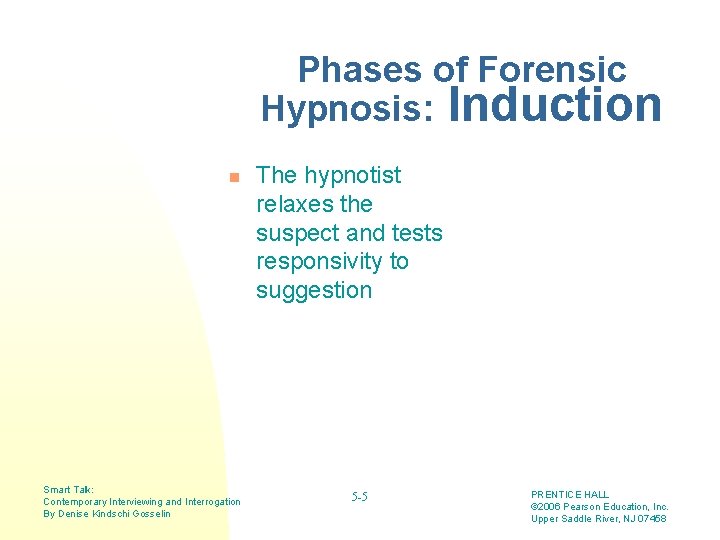 Phases of Forensic Hypnosis: Induction

The hypnotist relaxes the suspect and tests responsivity to suggestion

Smart Talk:
Contemporary Interviewing and Interrogation
By Denise Kindschi Gosselin

5-5

PRENTICE HALL
©2006 Pearson Education, Inc.
Upper Saddle River, NJ 07458